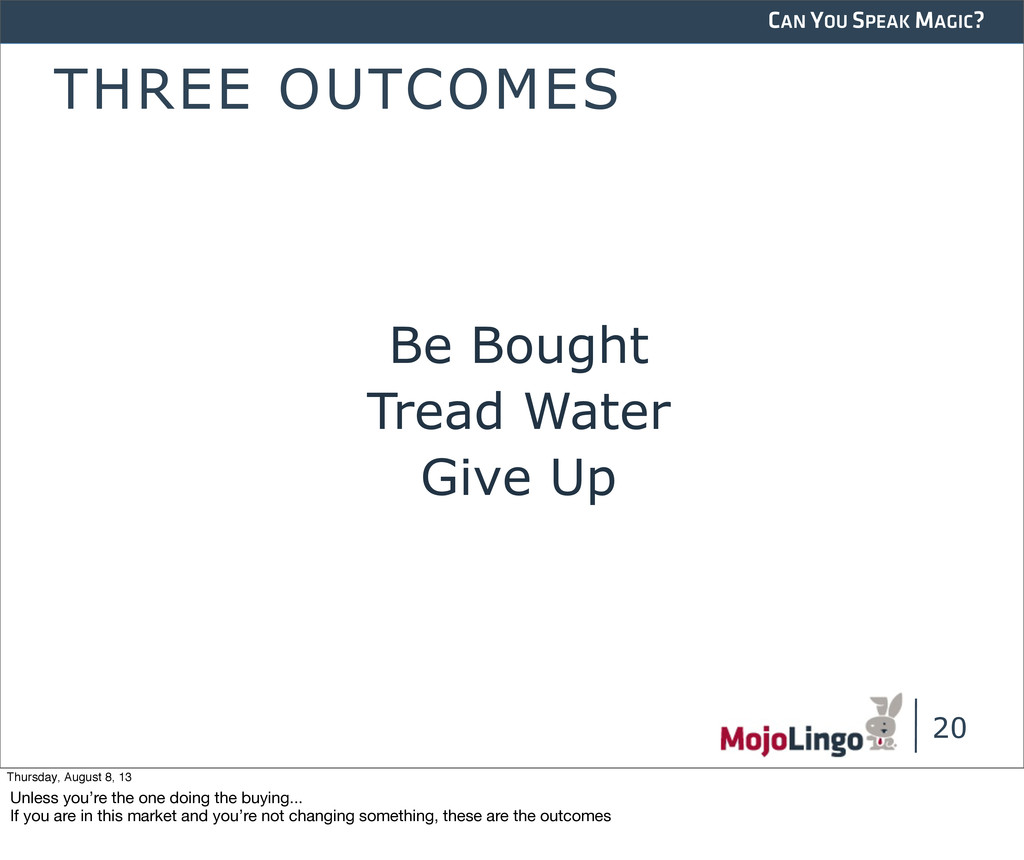 CAN YOU SPEAK MAGIC?

THREE OUTCOMES

Be Bought
Tread Water
Give Up

MojoLingo

20

Thursday, August 8, 13

Unless you're the one doing the buying...
If you are in this market and you're not changing something, these are the outcomes